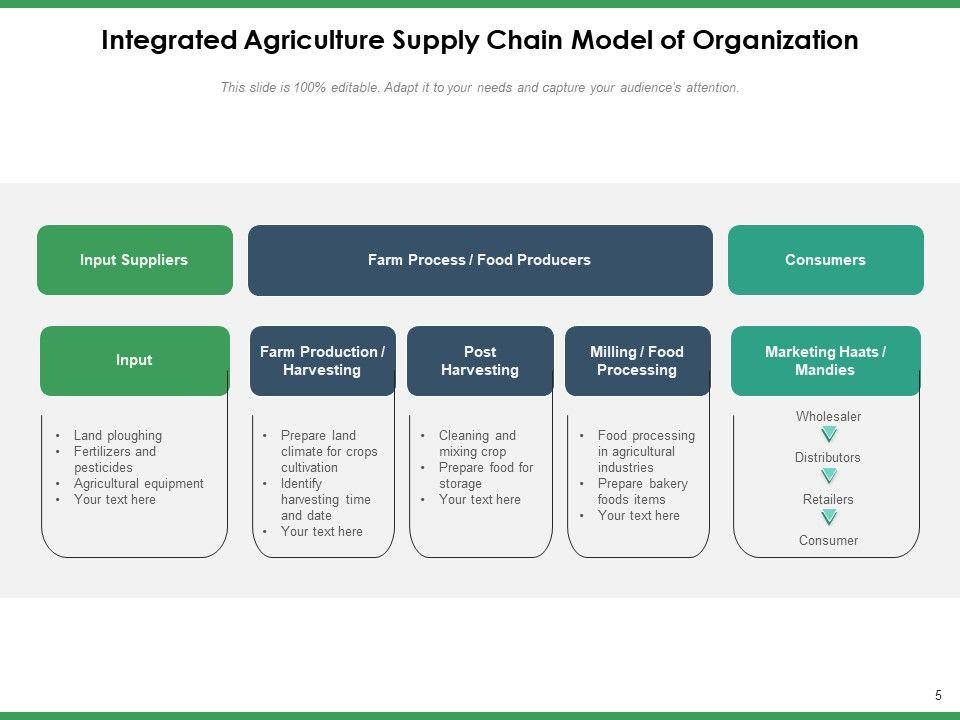 Integrated Agriculture Supply Chain Model of Organization

This slide is 100% editable. Adapt it to your needs and capture your audience's attention.

Input Suppliers

Farm Process / Food Producers

Consumers

Input

- Land ploughing
- Fertilizers and pesticides
- Agricultural equipment
- Your text here

Farm Production / Harvesting

- Prepare land climate for crops cultivation
- Identify harvesting time and date
- Your text here

Post Harvesting

- Cleaning and mixing crop
- Prepare food for storage
- Your text here

Milling / Food Processing

- Food processing in agricultural industries
- Prepare bakery foods items
- Your text here

Marketing Haats / Mandies

Wholesaler

Distributors

Retailers

Consumer

5